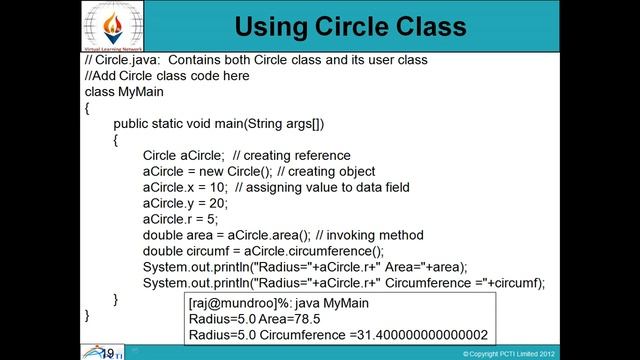 Virtual Learning Network

Using Circle Class

// Circle.java: Contains both Circle class and its user class
//Add Circle class code here
class MyMain
{
public static void main(String args[])
{
Circle aCircle; // creating reference
aCircle = new Circle(); // creating object
aCircle.x = 10; // assigning value to data field
aCircle.y = 20;
aCircle.r = 5;
double area = aCircle.area(); // invoking method
double circumf = aCircle.circumference();
System.out.println("Radius="+aCircle.r+" Area="+area);
System.out.println("Radius="+aCircle.r+" Circumference ="+circumf);
}
}

[raj@mundroo]%: java MyMain
Radius=5.0 Area=78.5
Radius=5.0 Circumference =31.400000000000002

19

© Copyright PCTI Limited 2012